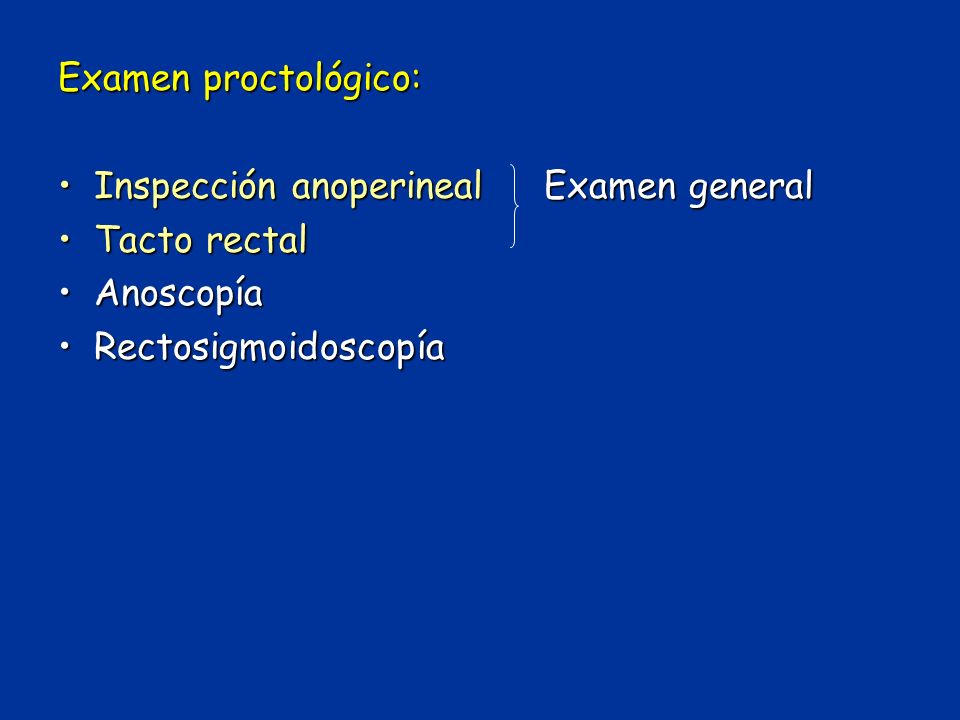 Examen proctológico:

• Inspección anoperineal
• Tacto rectal
• Anoscopía
• Rectosigmoidoscopía

Examen general